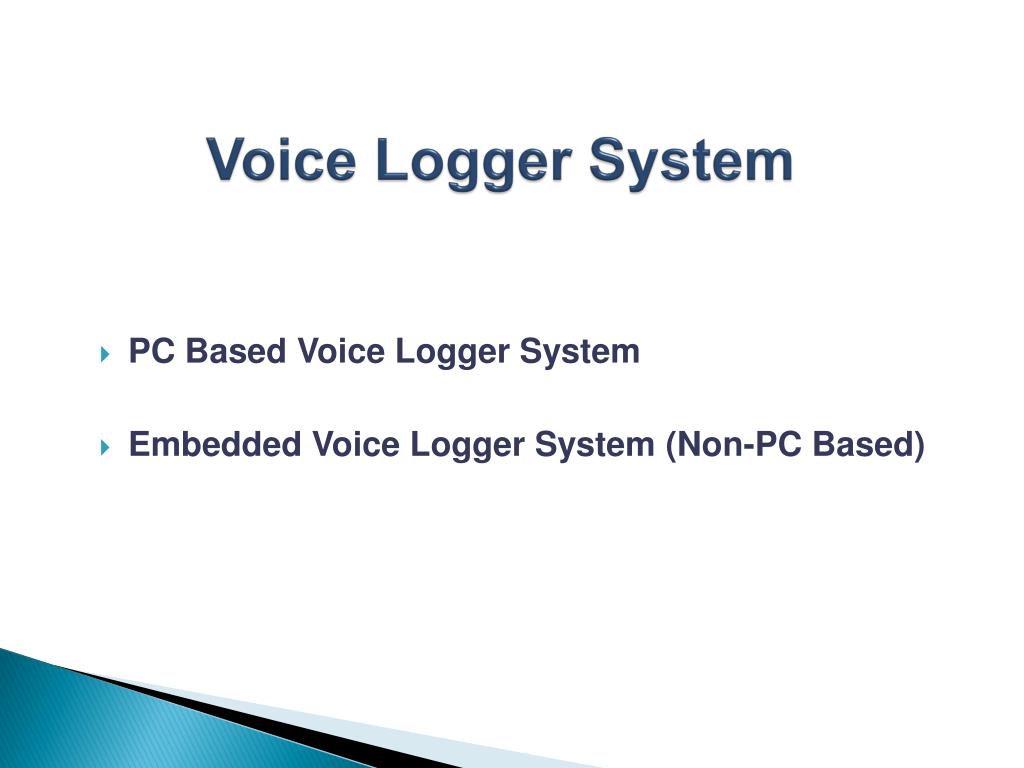 Voice Logger System

PC Based Voice Logger System

Embedded Voice Logger System (Non-PC Based)